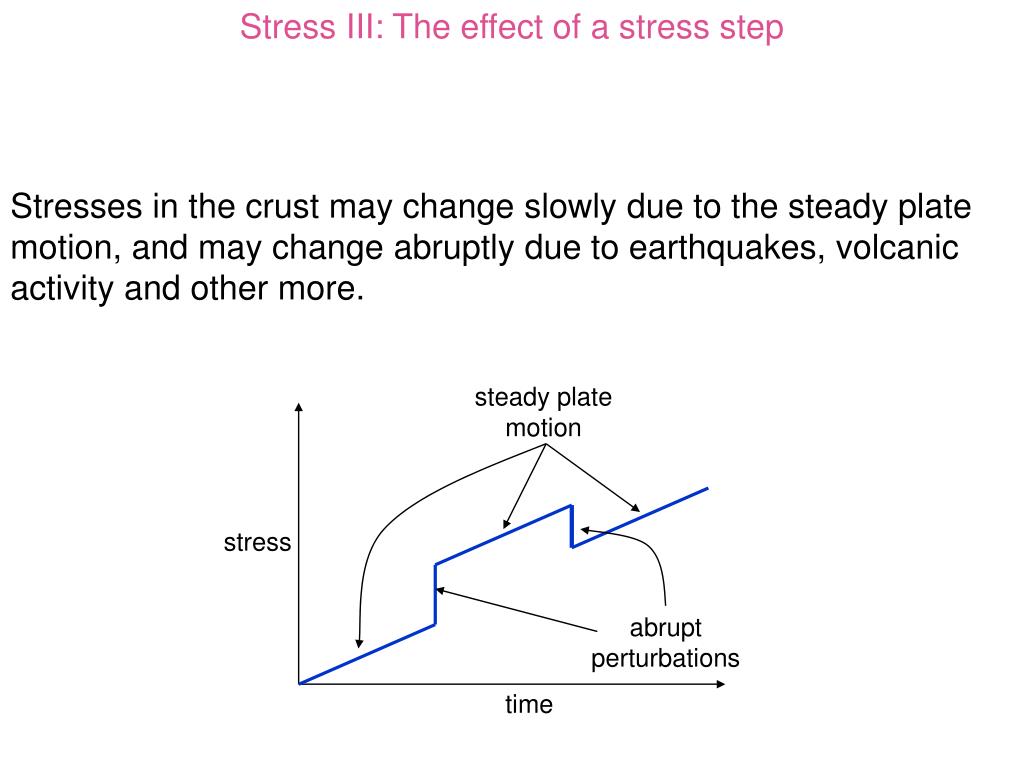 Stress III: The effect of a stress step

Stresses in the crust may change slowly due to the steady plate motion, and may change abruptly due to earthquakes, volcanic activity and other more.

steady plate motion

stress

abrupt perturbations

time